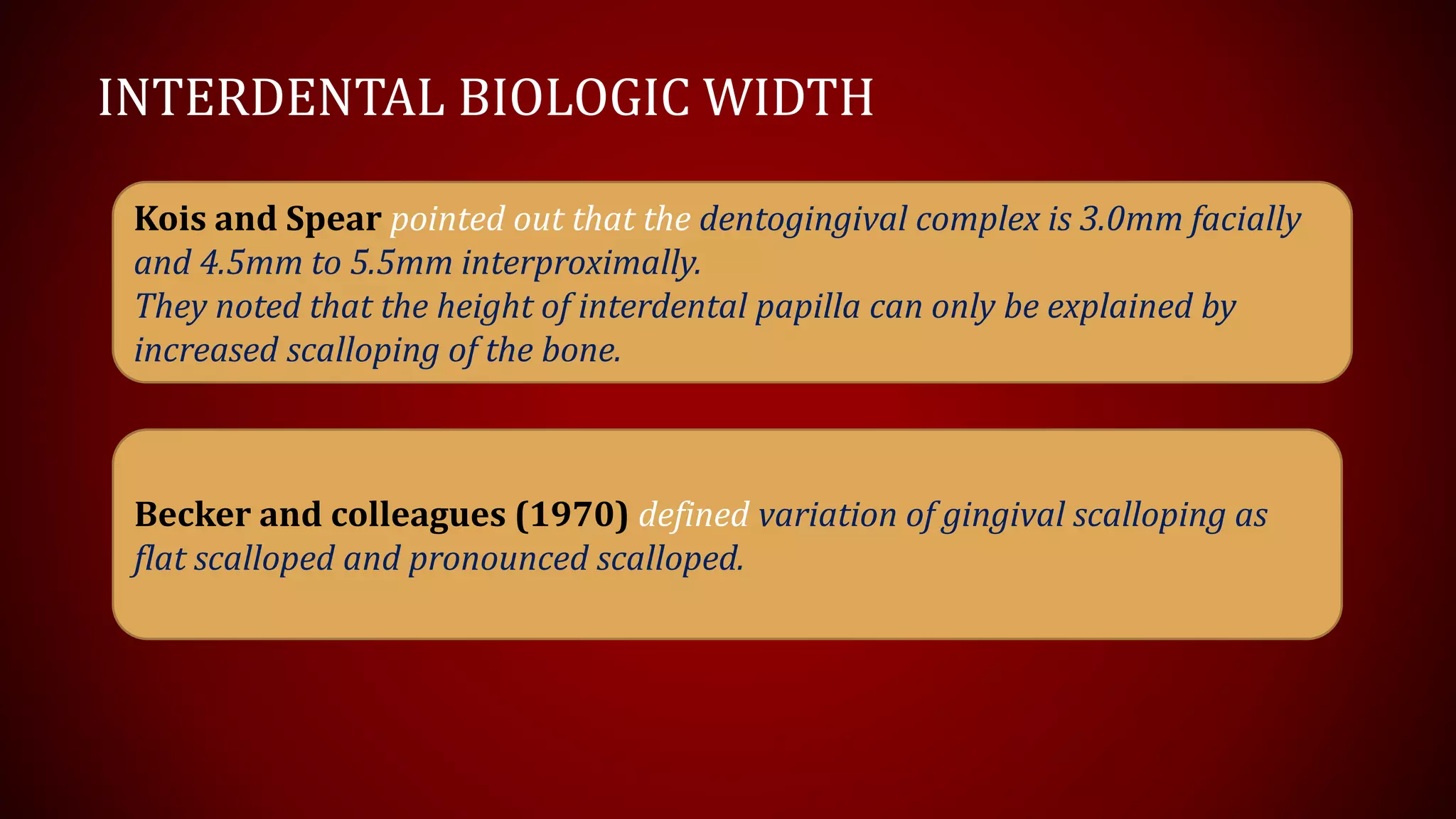 INTERDENTAL BIOLOGIC WIDTH

Kois and Spear pointed out that the dentogingival complex is 3.0mm facially and 4.5mm to 5.5mm interproximally.
They noted that the height of interdental papilla can only be explained by increased scalloping of the bone.

Becker and colleagues (1970) defined variation of gingival scalloping as flat scalloped and pronounced scalloped.